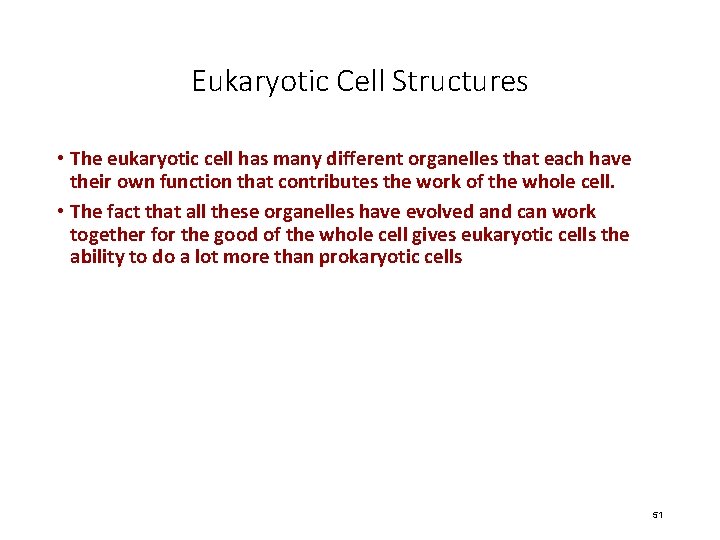 Eukaryotic Cell Structures

• The eukaryotic cell has many different organelles that each have their own function that contributes the work of the whole cell.

• The fact that all these organelles have evolved and can work together for the good of the whole cell gives eukaryotic cells the ability to do a lot more than prokaryotic cells

51